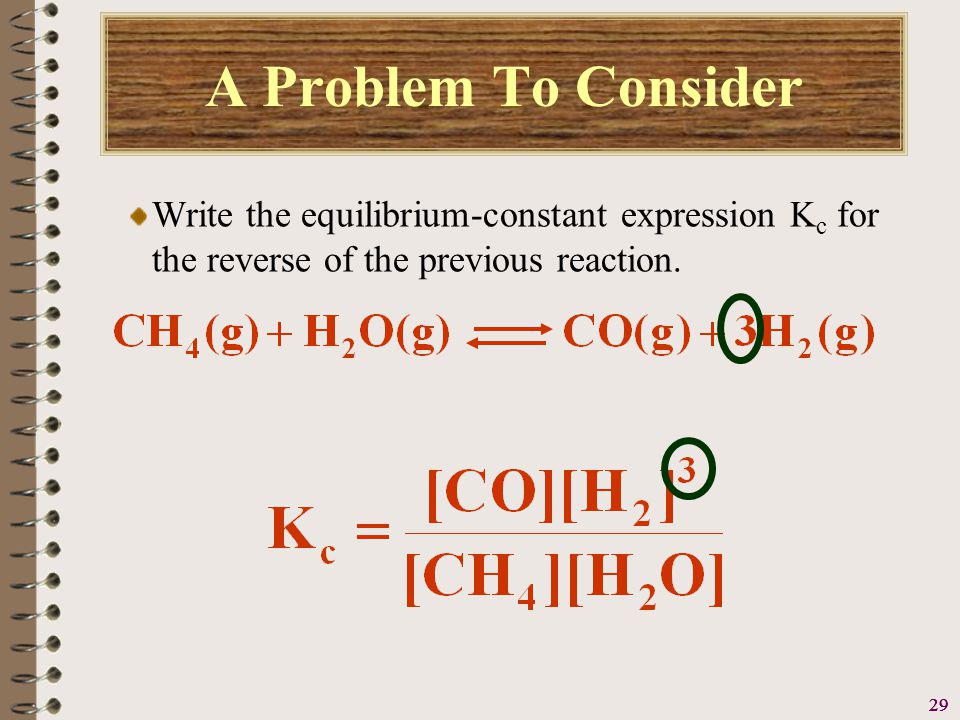 A Problem To Consider

Write the equilibrium-constant expression $K_c$ for the reverse of the previous reaction.

$CH_4(g) + H_2O(g) \rightleftharpoons CO(g) + 3H_2(g)$

$K_c = \frac{[CO][H_2]^3}{[CH_4][H_2O]}$

29